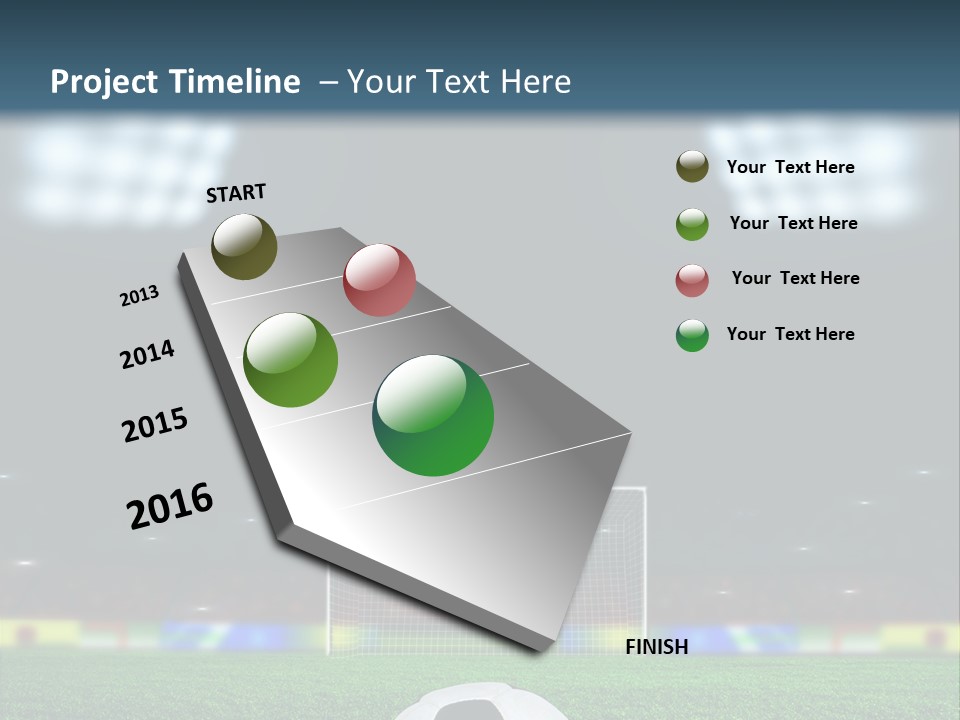 Project Timeline – Your Text Here

START

2013

2014

2015

2016

FINISH

Your Text Here

Your Text Here

Your Text Here

Your Text Here